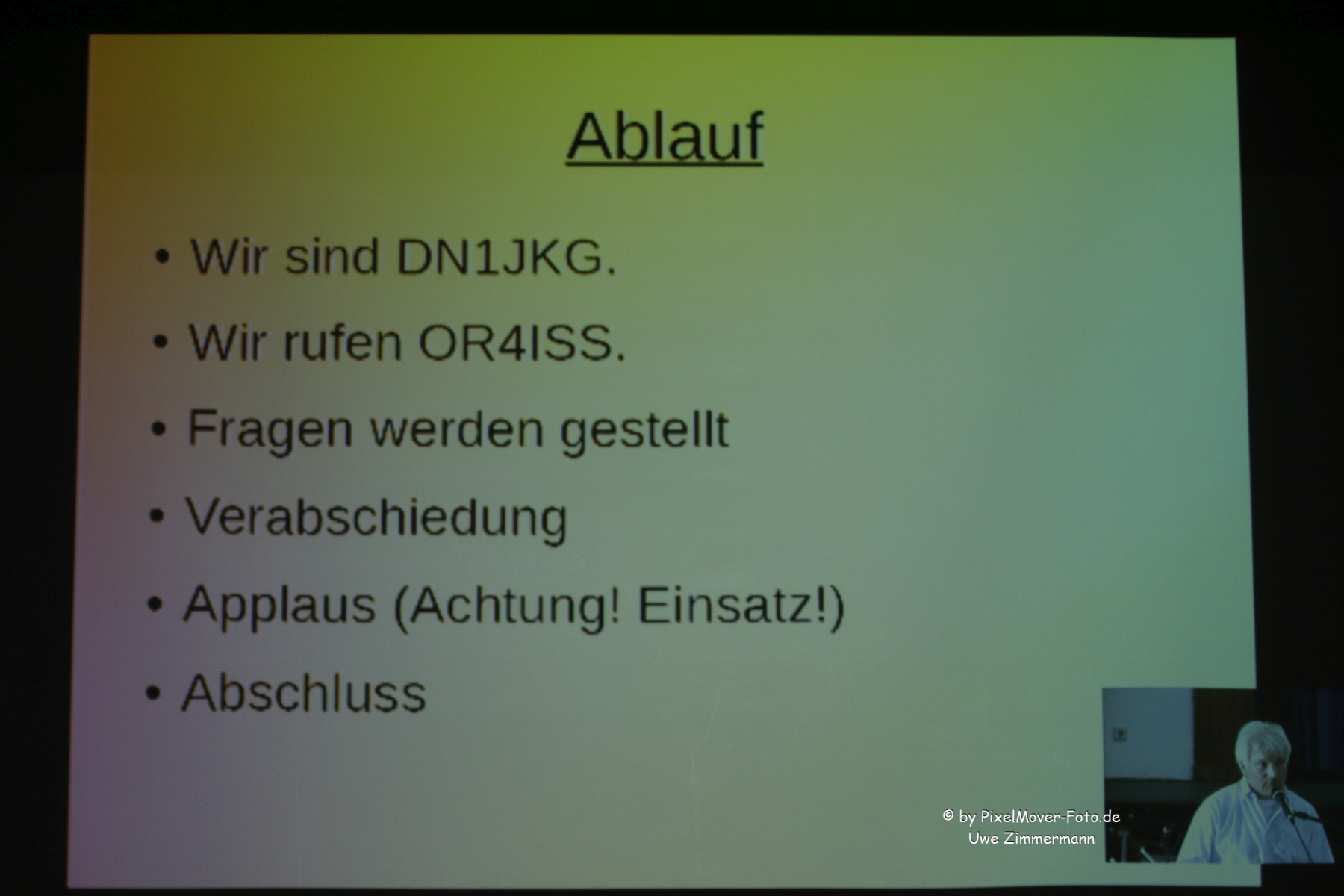 Ablauf

• Wir sind DN1JKG.
• Wir rufen OR4ISS.
• Fragen werden gestellt
• Verabschiedung
• Applaus (Achtung! Einsatz!)
• Abschluss

© by PixelMover-Foto.de
Uwe Zimmermann